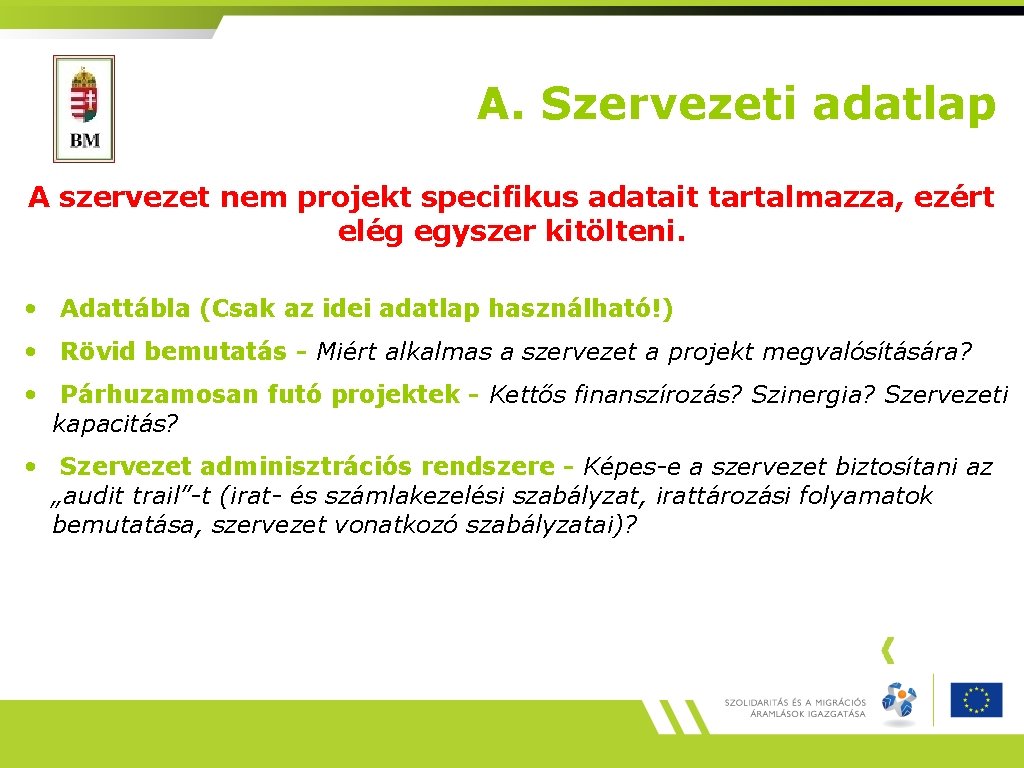 BM

A. Szervezeti adatlap

A szervezet nem projekt specifikus adatait tartalmazza, ezért elég egyszer kitölteni.

• Adattábla (Csak az idei adatlap használható!)

• Rövid bemutatás - Miért alkalmas a szervezet a projekt megvalósítására?

• Párhuzamosan futó projektek - Kettős finanszírozás? Szinergia? Szervezeti kapacitás?

• Szervezet adminisztrációs rendszere - Képes-e a szervezet biztosítani az „audit trail”-t (irat- és számlakezelési szabályzat, irattározási folyamatok bemutatása, szervezet vonatkozó szabályzatai)?

SZOLIDARITÁS ÉS A MIGRÁCIÓS ÁRAMLÁSOK IGAZGATÁSA